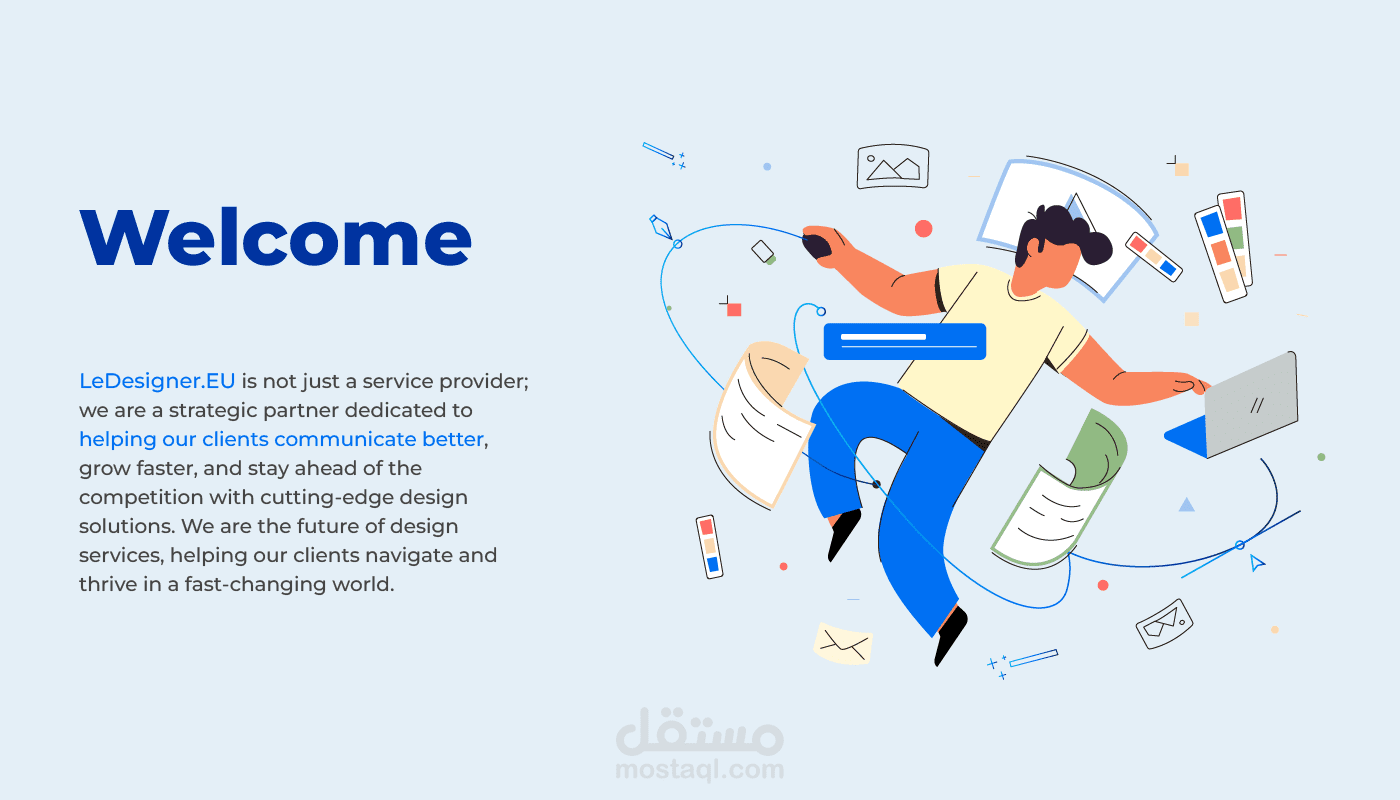 Welcome

LeDesigner.EU is not just a service provider; we are a strategic partner dedicated to helping our clients communicate better, grow faster, and stay ahead of the competition with cutting-edge design solutions. We are the future of design services, helping our clients navigate and thrive in a fast-changing world.

مستقل
mostaql.com